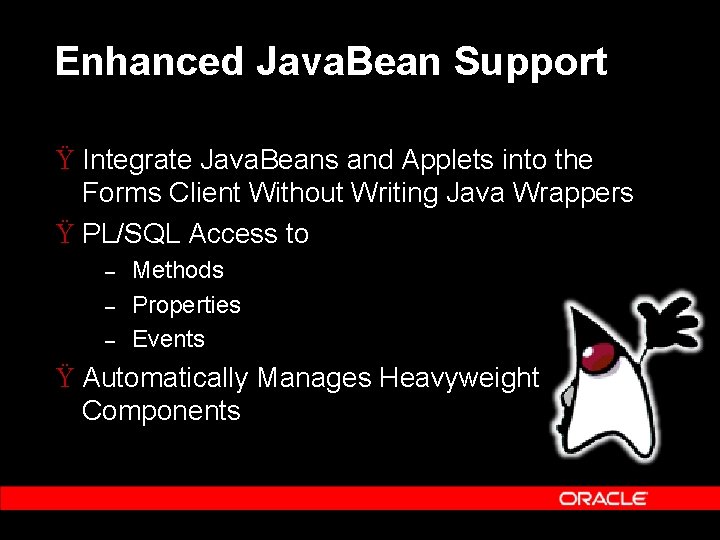 Enhanced JavaBean Support

Ÿ Integrate JavaBeans and Applets into the Forms Client Without Writing Java Wrappers

Ÿ PL/SQL Access to

– Methods

– Properties

– Events

Ÿ Automatically Manages Heavyweight Components

ORACLE